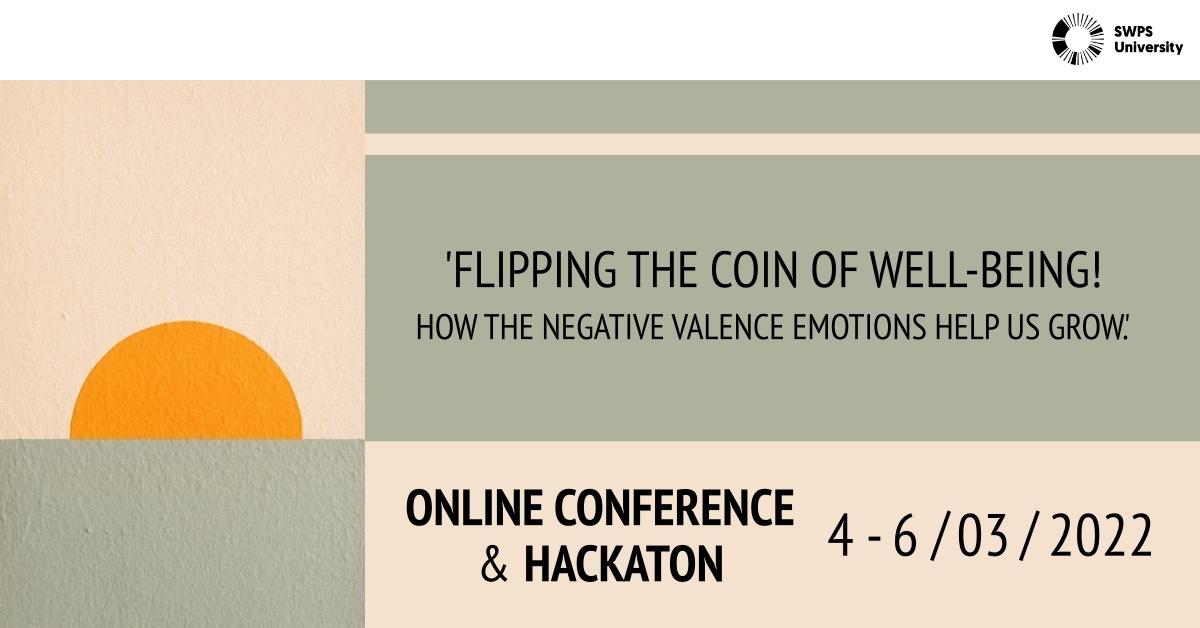 SWPS University

'FLIPPING THE COIN OF WELL-BEING!
HOW THE NEGATIVE VALENCE EMOTIONS HELP US GROW.'

ONLINE CONFERENCE & HACKATON

4 - 6 / 03 / 2022